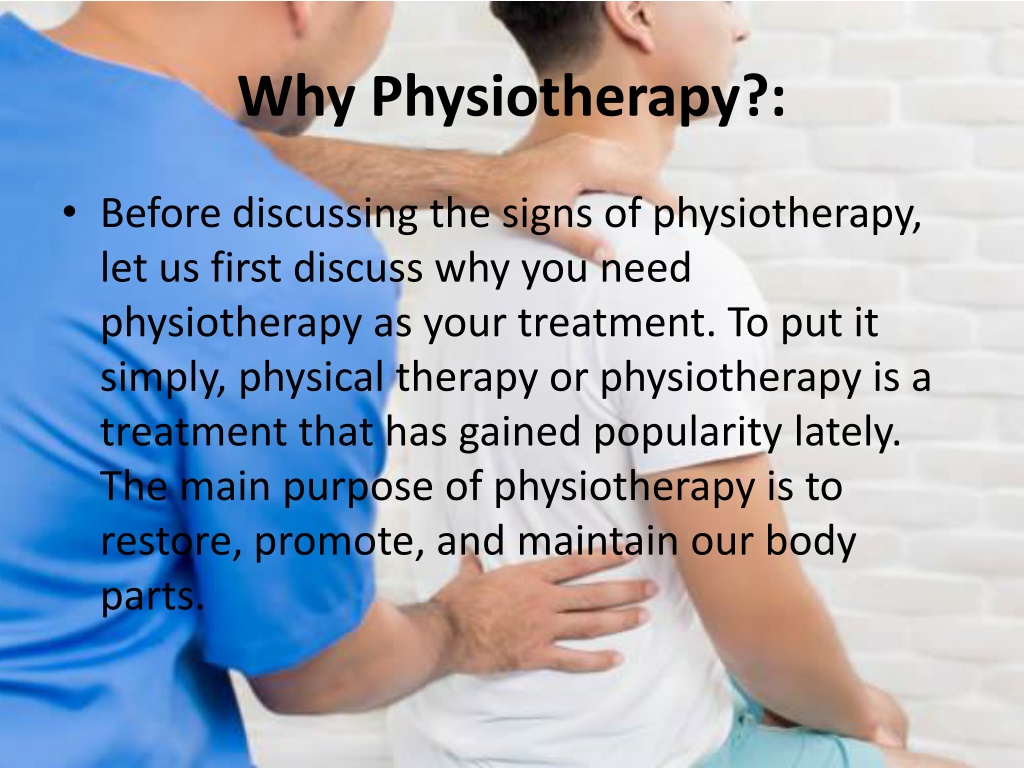 Why Physiotherapy?:

• Before discussing the signs of physiotherapy, let us first discuss why you need physiotherapy as your treatment. To put it simply, physical therapy or physiotherapy is a treatment that has gained popularity lately. The main purpose of physiotherapy is to restore, promote, and maintain our body parts.